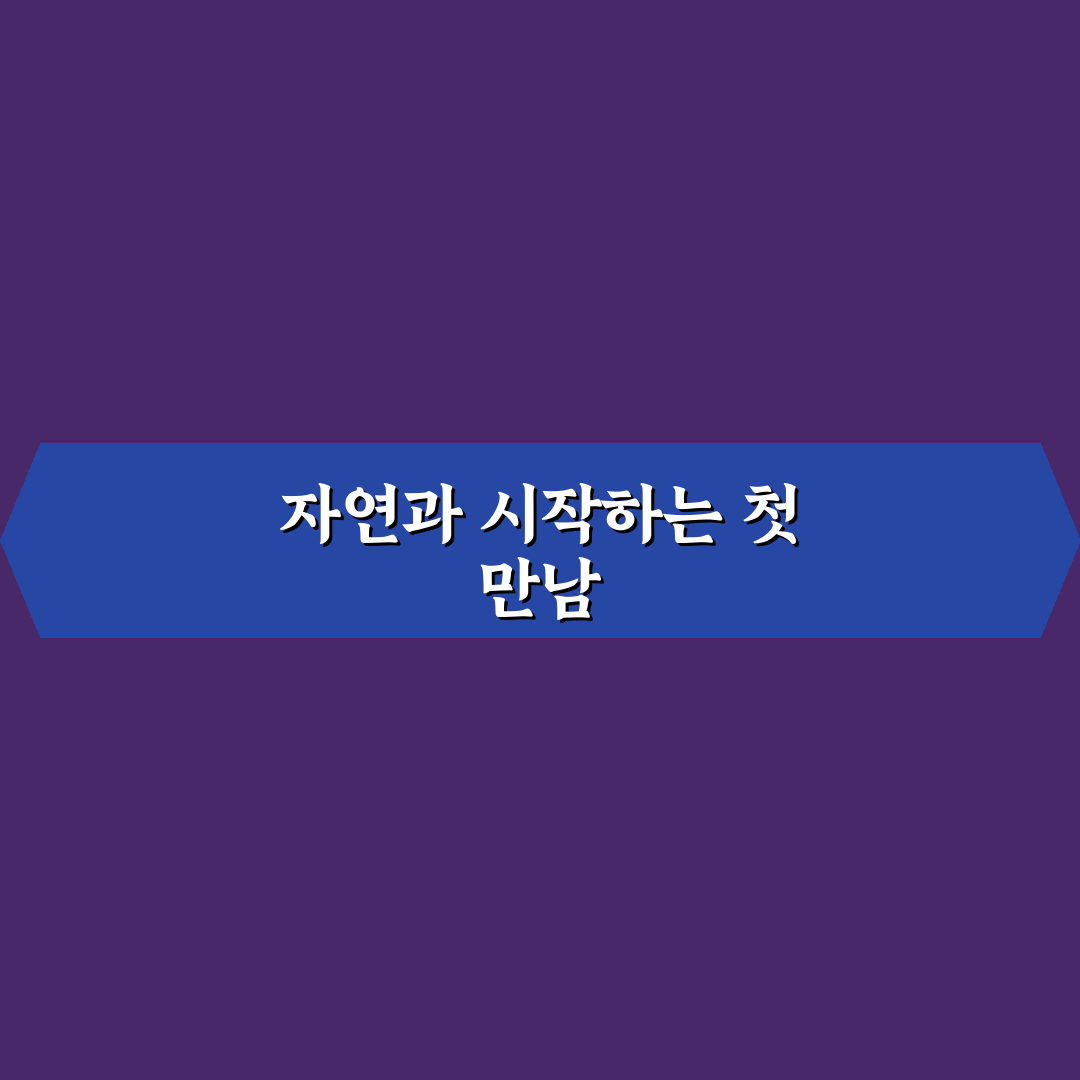 자연과 시작하는 첫 만남